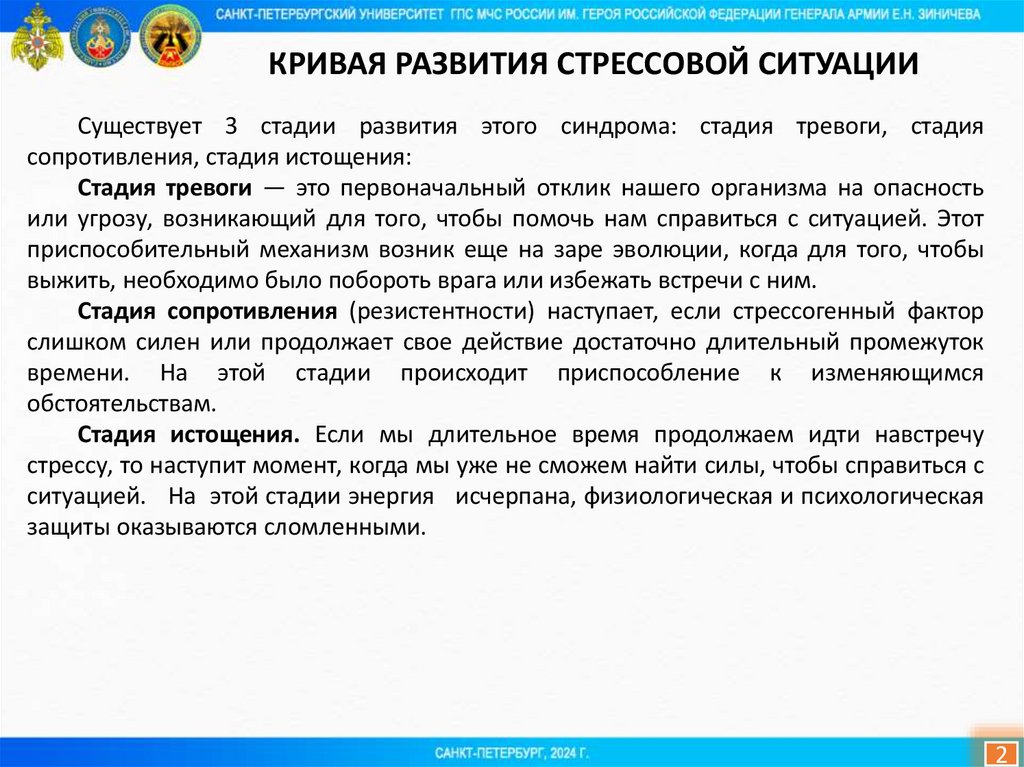 САНКТ-ПЕТЕРБУРГСКИЙ УНИВЕРСИТЕТ ГПС МЧС РОССИИ ИМ. ГЕРОЯ РОССИЙСКОЙ ФЕДЕРАЦИИ ГЕНЕРАЛА АРМИИ Е.Н. ЗИНИЧЕВА

КРИВАЯ РАЗВИТИЯ СТРЕССОВОЙ СИТУАЦИИ

Существует 3 стадии развития этого синдрома: стадия тревоги, стадия сопротивления, стадия истощения:

Стадия тревоги — это первоначальный отклик нашего организма на опасность или угрозу, возникающий для того, чтобы помочь нам справиться с ситуацией. Этот приспособительный механизм возник еще на заре эволюции, когда для того, чтобы выжить, необходимо было побороть врага или избежать встречи с ним.

Стадия сопротивления (резистентности) наступает, если стрессогенный фактор слишком силен или продолжает свое действие достаточно длительный промежуток времени. На этой стадии происходит приспособление к изменяющимся обстоятельствам.

Стадия истощения. Если мы длительное время продолжаем идти навстречу стрессу, то наступит момент, когда мы уже не сможем найти силы, чтобы справиться с ситуацией. На этой стадии энергия исчерпана, физиологическая и психологическая защиты оказываются сломленными.

САНКТ-ПЕТЕРБУРГ, 2024 Г.

2